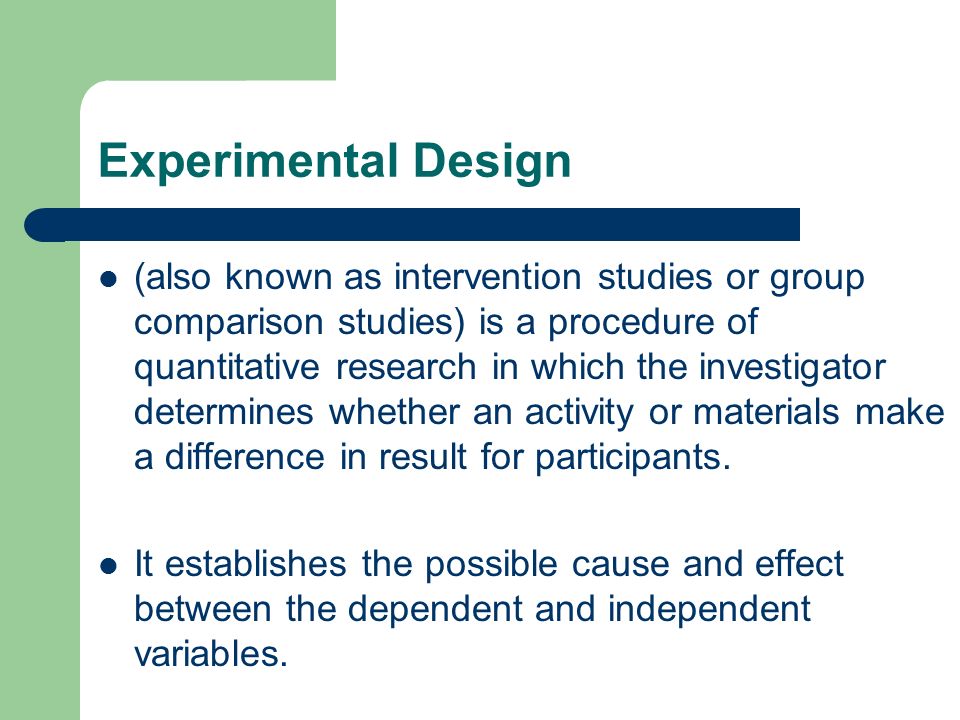 Experimental Design

- (also known as intervention studies or group comparison studies) is a procedure of quantitative research in which the investigator determines whether an activity or materials make a difference in result for participants.

- It establishes the possible cause and effect between the dependent and independent variables.